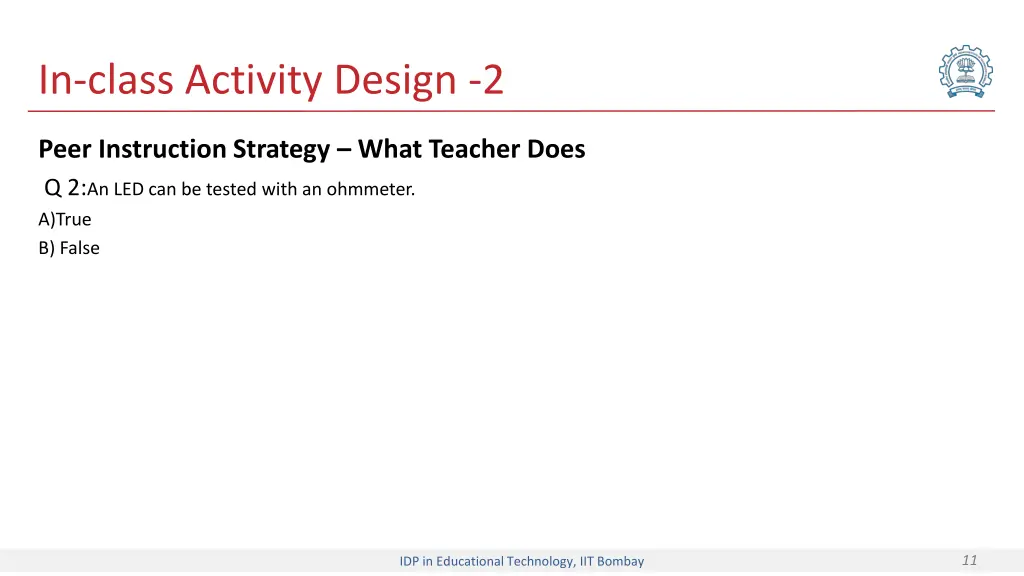 In-class Activity Design -2

Peer Instruction Strategy – What Teacher Does

Q 2:An LED can be tested with an ohmmeter.

A)True

B) False

IDP in Educational Technology, IIT Bombay

11